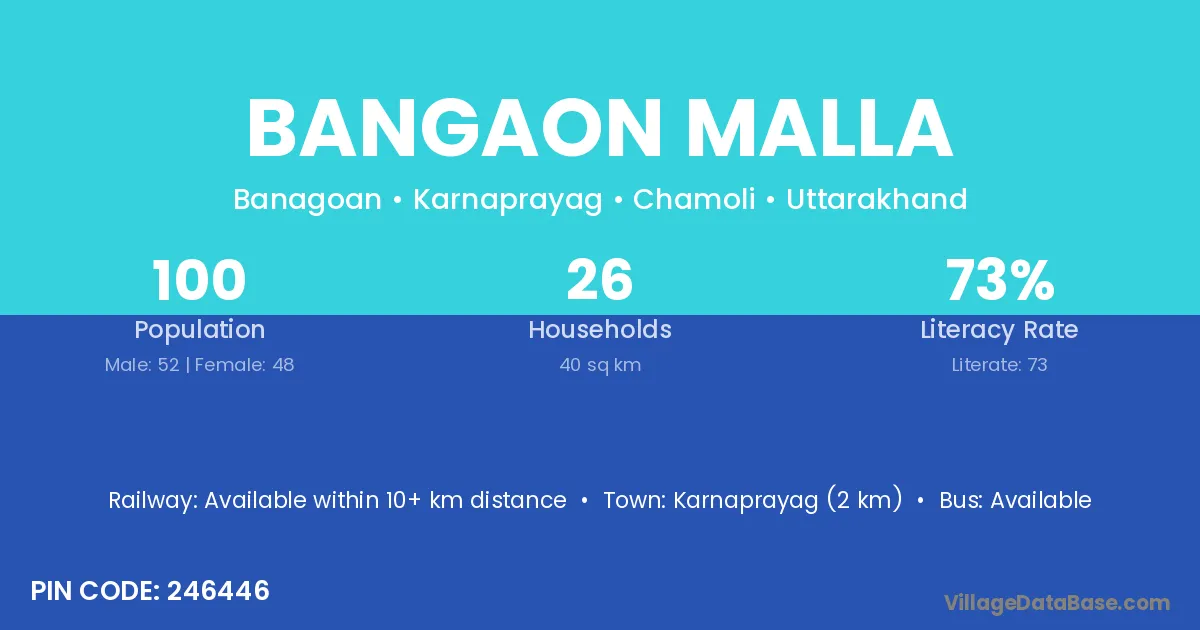 BANGAON MALLA

Banagoan • Karnaprayag • Chamoli • Uttarakhand

100
Population
Male: 52 | Female: 48

26
Households
40 sq km

73%
Literacy Rate
Literate: 73

Railway: Available within 10+ km distance • Town: Karnaprayag (2 km) • Bus: Available

PIN CODE: 246446

VillageDataBase.com